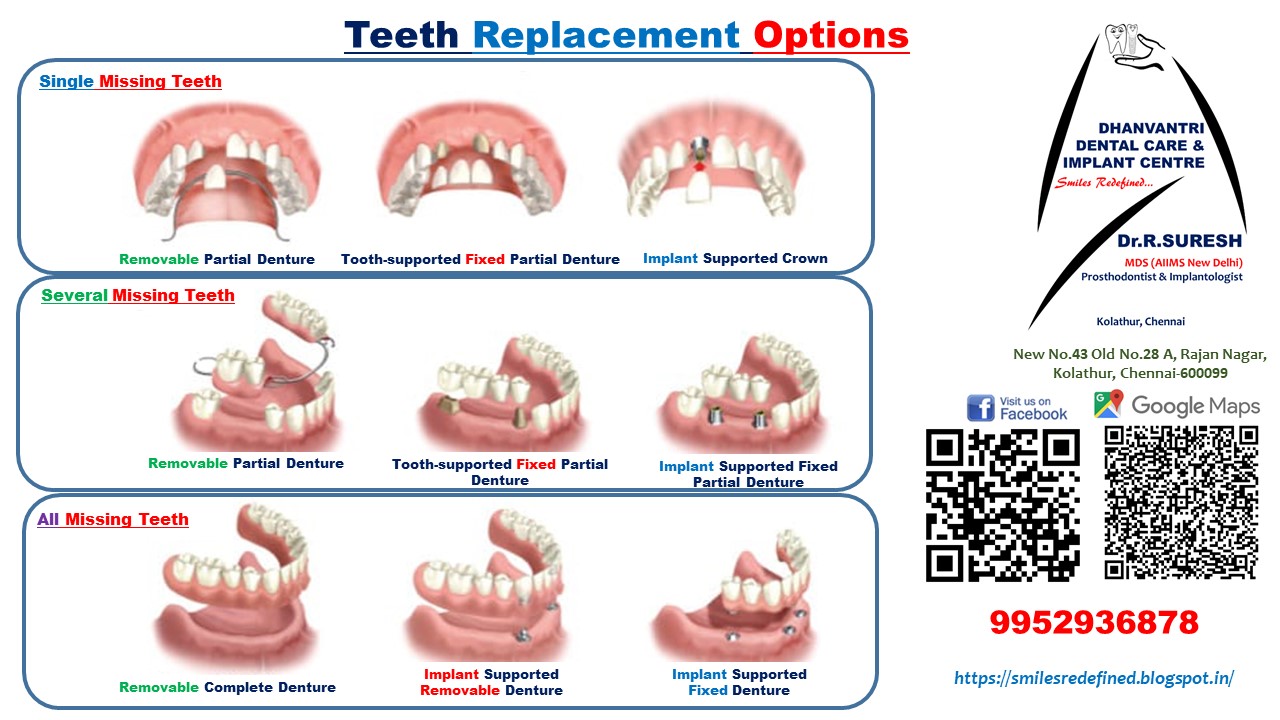 Teeth Replacement Options

Single Missing Teeth

Removable Partial Denture

Tooth-supported Fixed Partial Denture

Implant Supported Crown

Several Missing Teeth

Removable Partial Denture

Tooth-supported Fixed Partial Denture

Implant Supported Fixed Partial Denture

All Missing Teeth

Removable Complete Denture

Implant Supported Removable Denture

Implant Supported Fixed Denture

DHANVANTRI DENTAL CARE & IMPLANT CENTRE
Smiles Redefined...

Dr.R.SURESH
MDS (AIIMS New Delhi)
Prosthodontist & Implantologist

Kolathur, Chennai

New No.43 Old No.28 A, Rajan Nagar, Kolathur, Chennai-600099

Visit us on Facebook

Google Maps

9952936878

https://smilesredefined.blogspot.in/